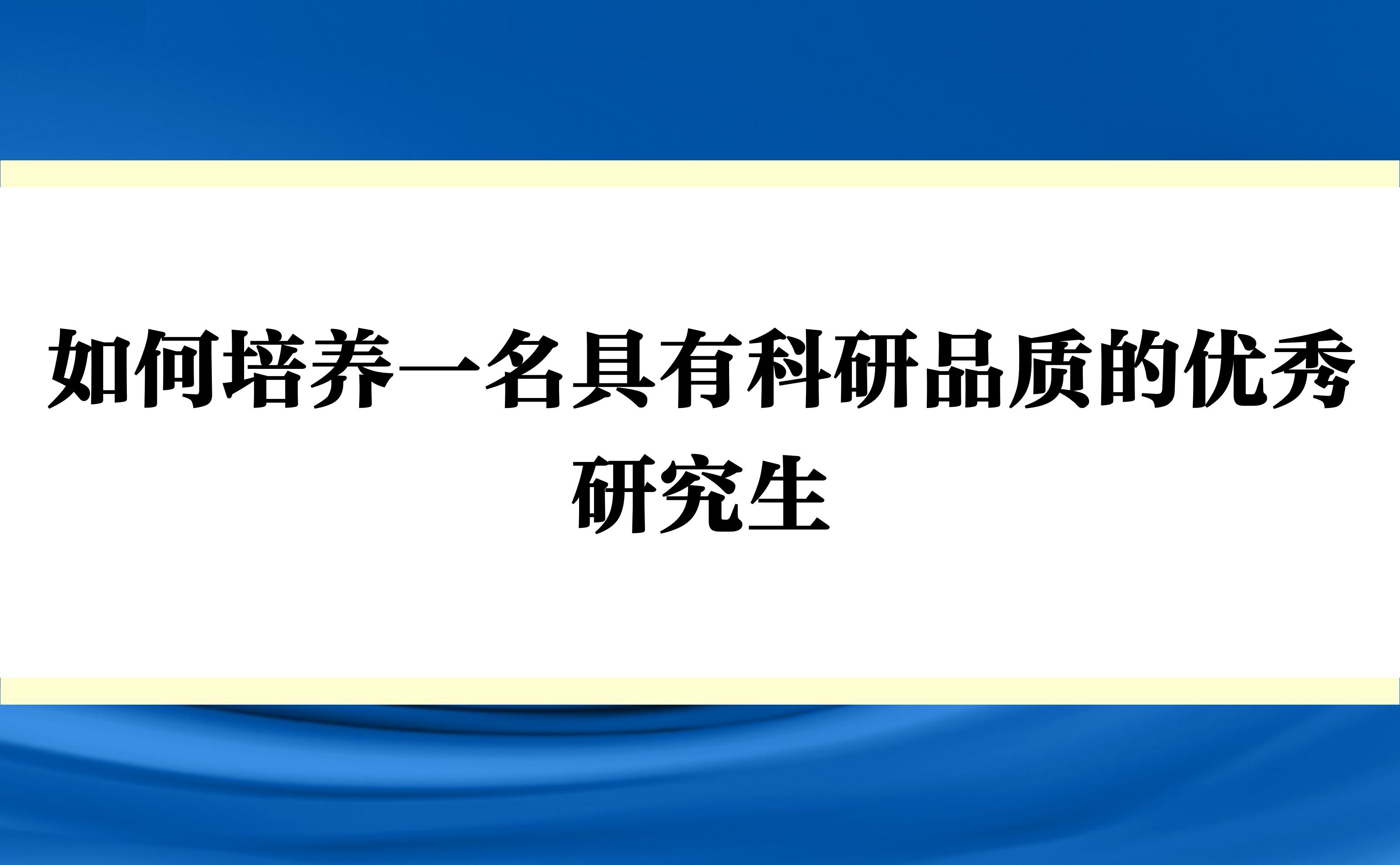 如何培养一名具有科研品质的优秀研究生